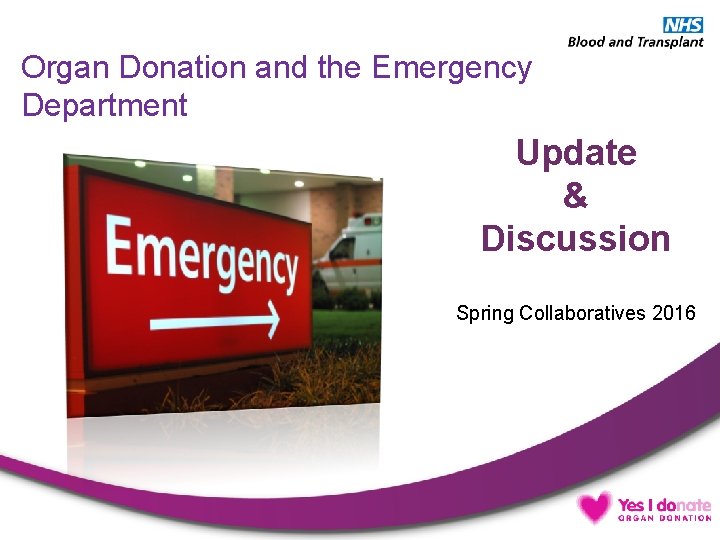 NHS
Blood and Transplant

Organ Donation and the Emergency Department

Emergency

Update
&
Discussion

Spring Collaboratives 2016

Yes I donate
ORGAN DONATION